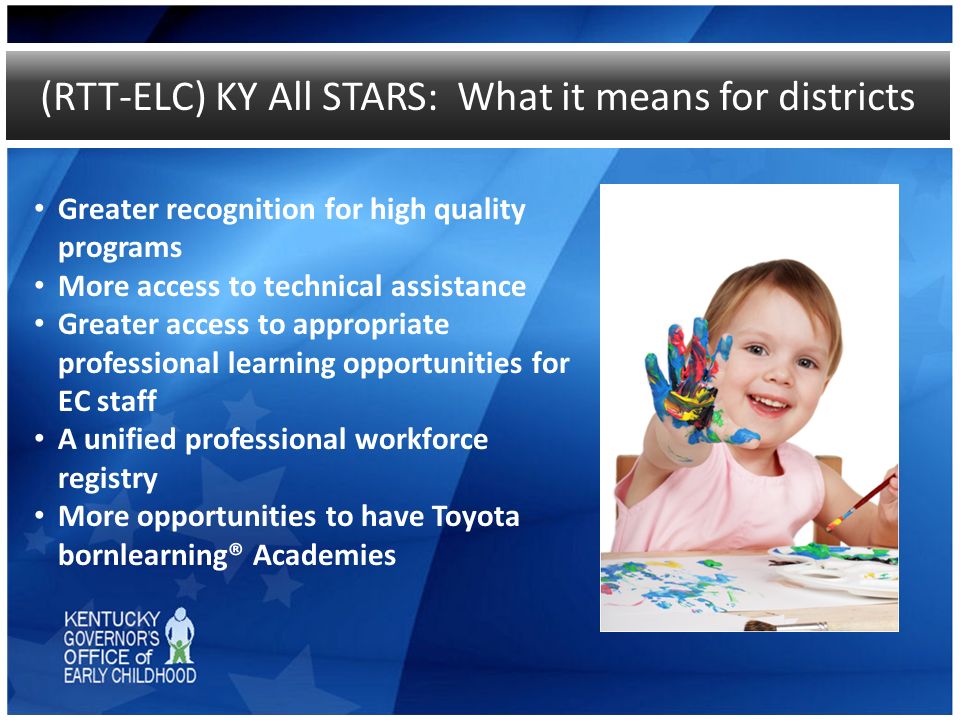 (RTT-ELC) KY All STARS: What it means for districts

• Greater recognition for high quality programs
• More access to technical assistance
• Greater access to appropriate professional learning opportunities for EC staff
• A unified professional workforce registry
• More opportunities to have Toyota bornlearning® Academies

KENTUCKY GOVERNOR'S OFFICE of EARLY CHILDHOOD